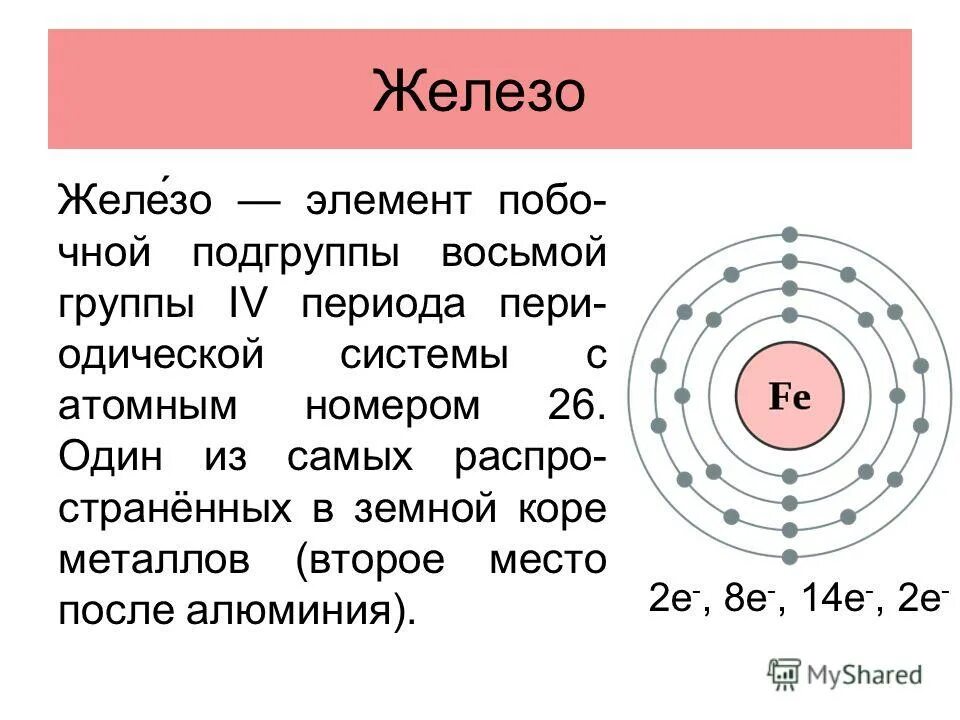 Железо

Желе́зо — элемент побочной подгруппы восьмой группы IV периода периодической системы с атомным номером 26. Один из самых распространённых в земной коре металлов (второе место после алюминия).

Fe

$2e^-$, $8e^-$, $14e^-$, $2e^-$

MyShared